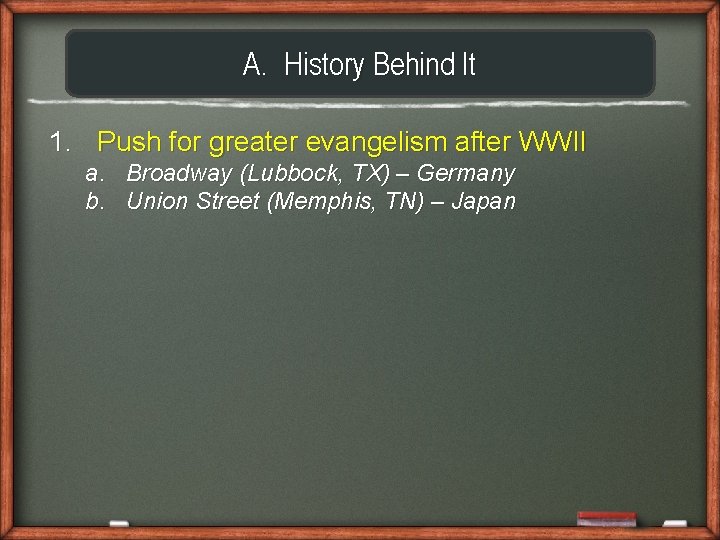 A. History Behind It

1. Push for greater evangelism after WWII
a. Broadway (Lubbock, TX) – Germany
b. Union Street (Memphis, TN) – Japan